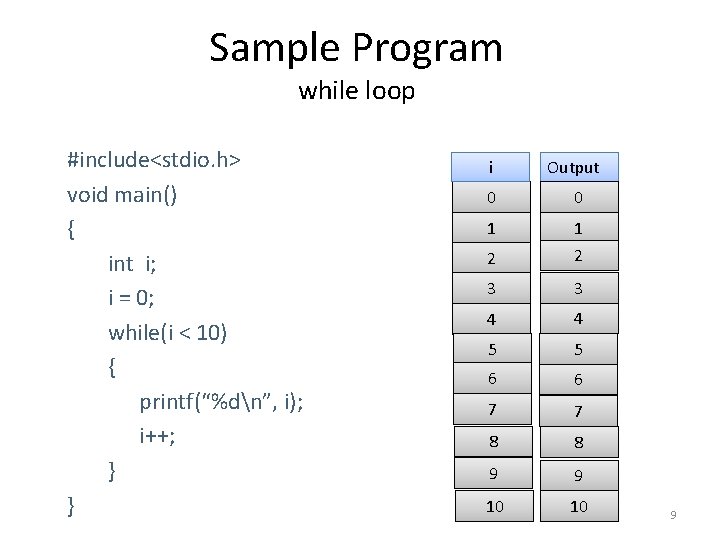 Sample Program
while loop

#include<stdio.h>
void main()
{
int i;
i = 0;
while(i < 10)
{
printf(“%d\n”, i);
i++;
}
}

| i | Output |
|---|---|
| 0 | 0 |
| 1 | 1 |
| 2 | 2 |
| 3 | 3 |
| 4 | 4 |
| 5 | 5 |
| 6 | 6 |
| 7 | 7 |
| 8 | 8 |
| 9 | 9 |
| 10 | 10 |

9